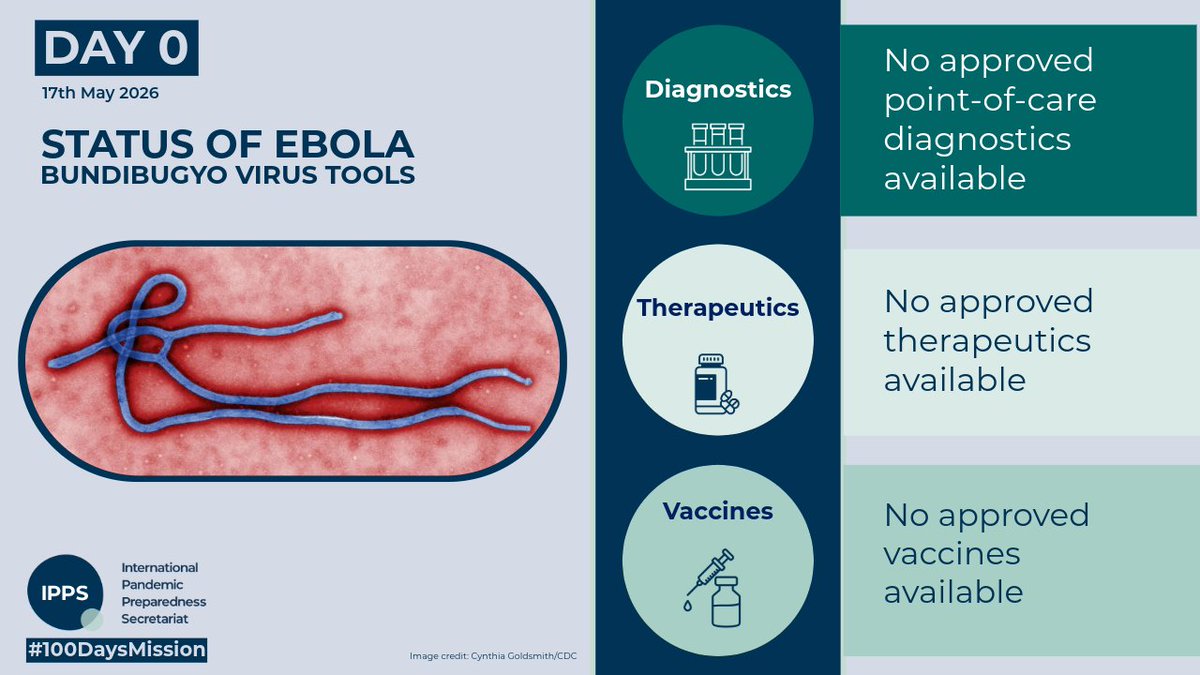 DAY 0

17th May 2026

STATUS OF EBOLA
BUNDIBUGYO VIRUS TOOLS

IPPS
International Pandemic Preparedness Secretariat

#100DaysMission

Image credit: Cynthia Goldsmith/CDC

Diagnostics

No approved point-of-care diagnostics available

Therapeutics

No approved therapeutics available

Vaccines

No approved vaccines available